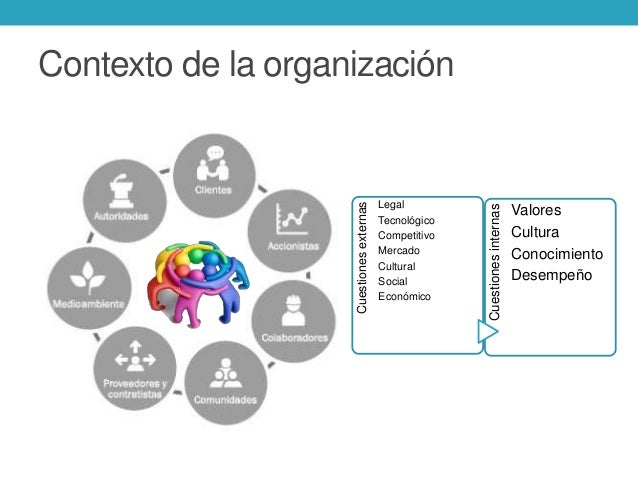 Contexto de la organización

Clientes
Accionistas
Colaboradores
Comunidades
Proveedores y contratistas
Medioambiente
Autoridades

Cuestiones externas
Legal
Tecnológico
Competitivo
Mercado
Cultural
Social
Económico

Cuestiones internas
Valores
Cultura
Conocimiento
Desempeño